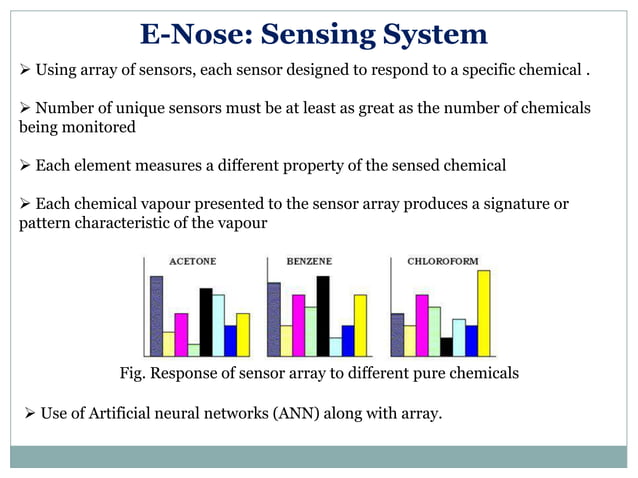 E-Nose: Sensing System

➢ Using array of sensors, each sensor designed to respond to a specific chemical .

➢ Number of unique sensors must be at least as great as the number of chemicals being monitored

➢ Each element measures a different property of the sensed chemical

➢ Each chemical vapour presented to the sensor array produces a signature or pattern characteristic of the vapour

ACETONE

BENZENE

CHLOROFORM

Fig. Response of sensor array to different pure chemicals

➢ Use of Artificial neural networks (ANN) along with array.